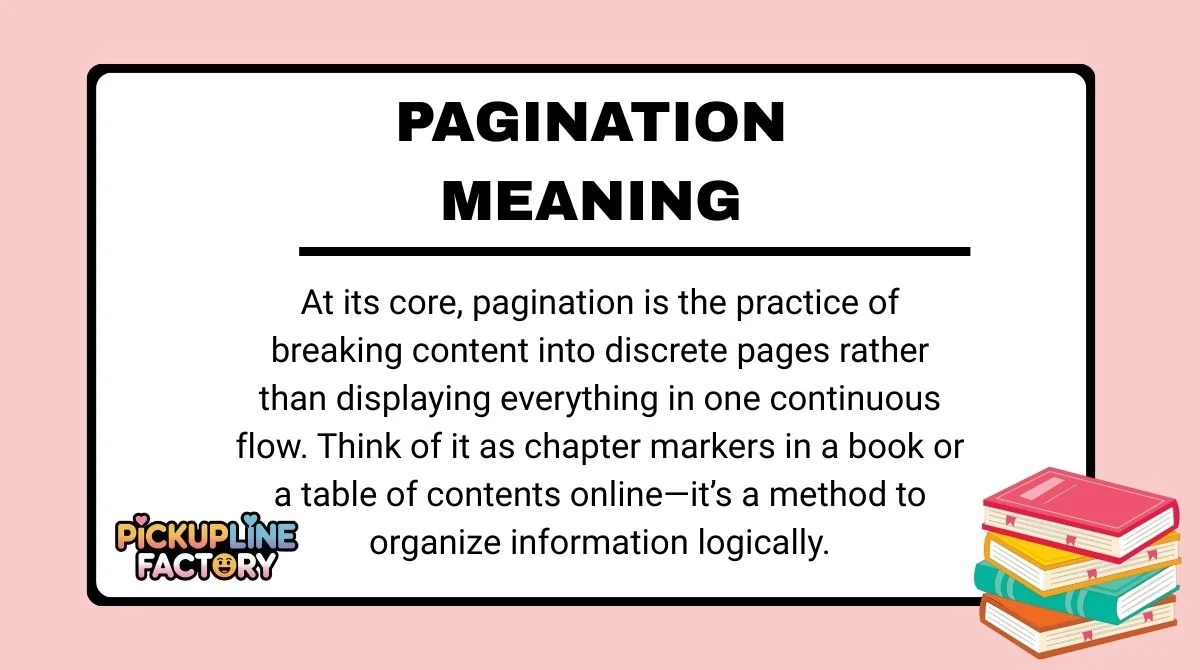 PAGINATION MEANING

At its core, pagination is the practice of breaking content into discrete pages rather than displaying everything in one continuous flow. Think of it as chapter markers in a book or a table of contents online—it's a method to organize information logically.

PICKUPLINE FACTORY